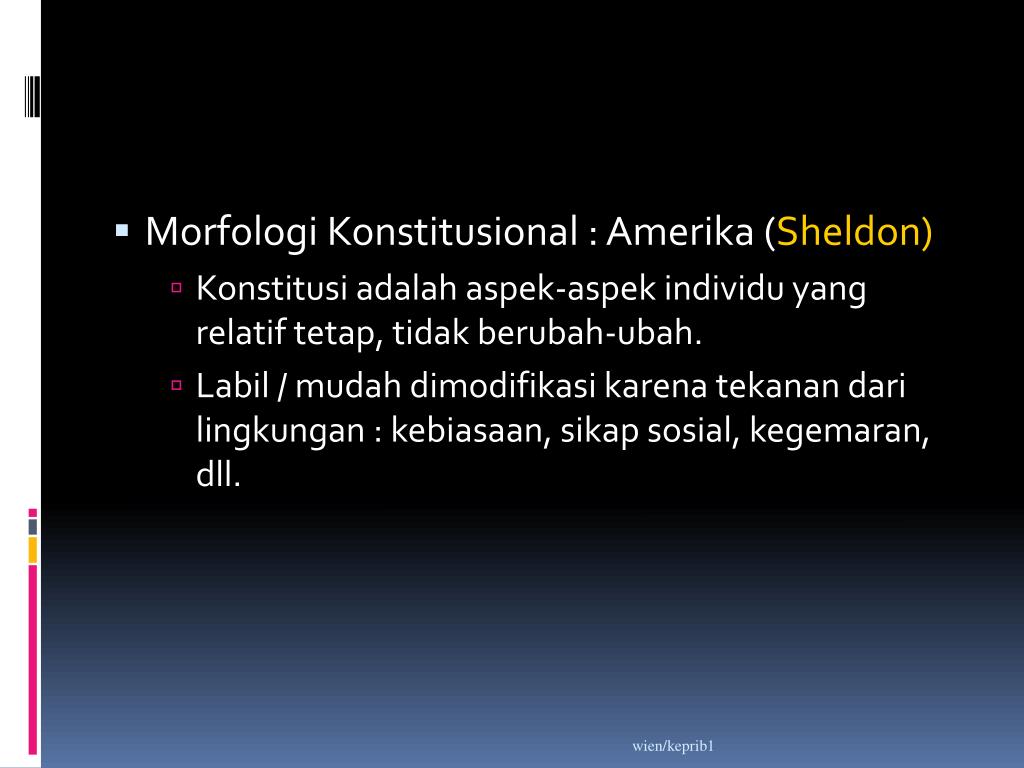 Morfologi Konstitusional : Amerika (Sheldon)

Konstitusi adalah aspek-aspek individu yang relatif tetap, tidak berubah-ubah.

Labil / mudah dimodifikasi karena tekanan dari lingkungan : kebiasaan, sikap sosial, kegemaran, dll.

wien/keprib1